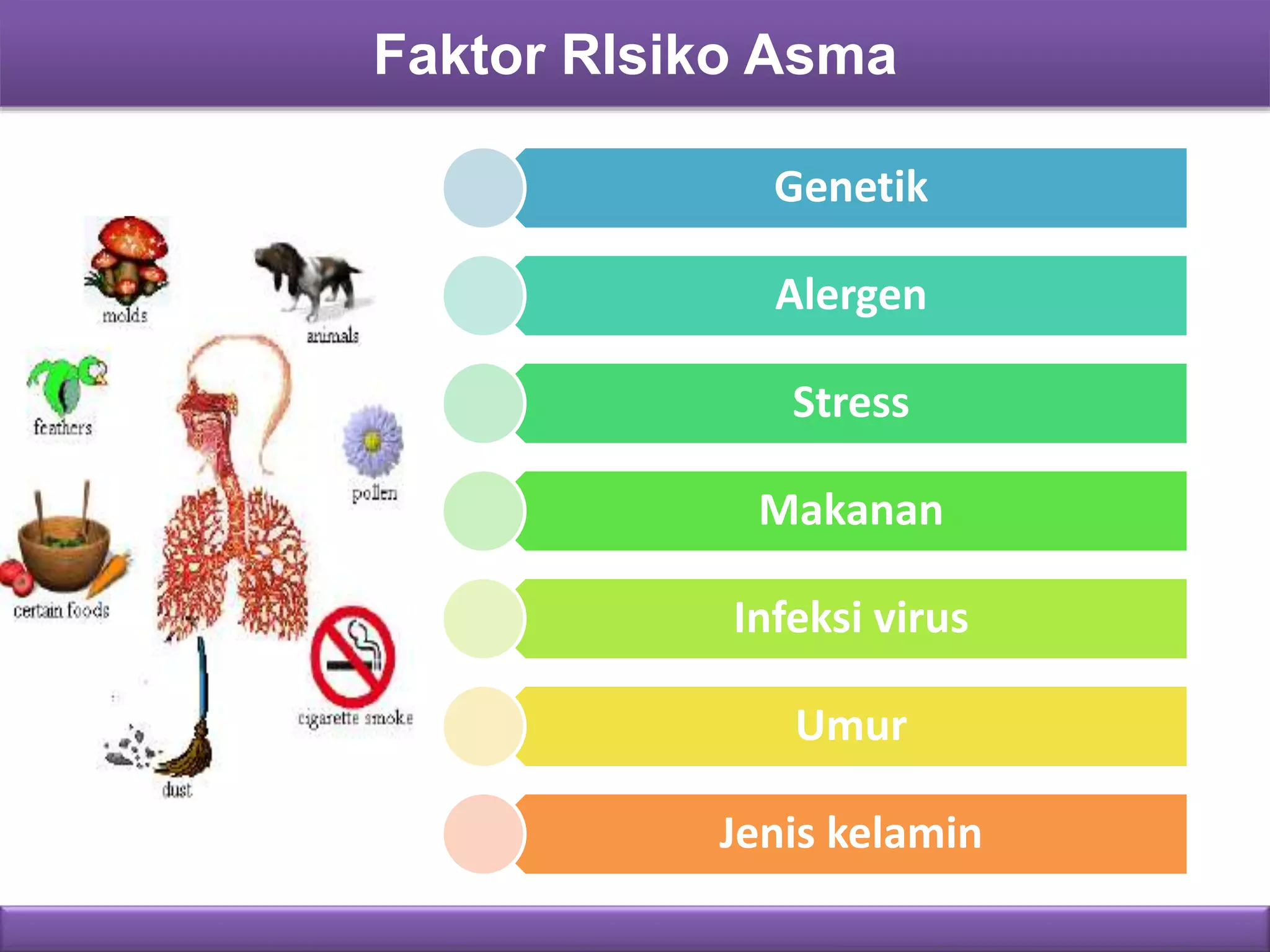 Faktor RIsiko Asma

molds

animals

feathers

pollen

certain foods

cigarette smoke

dust

Genetik

Alergen

Stress

Makanan

Infeksi virus

Umur

Jenis kelamin